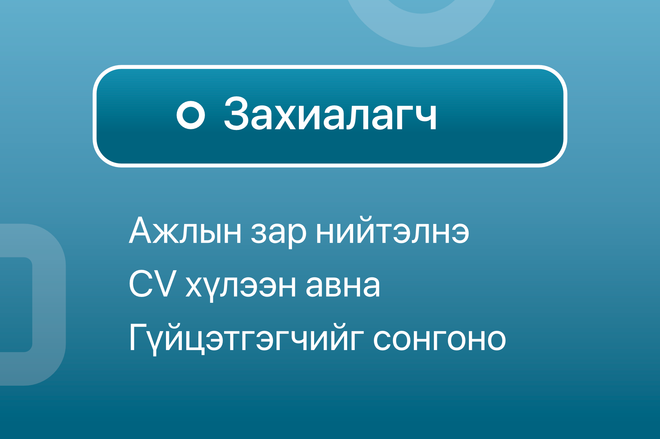 Захиалагч

Ажлын зар нийтэлнэ
CV хүлээн авна
Гүйцэтгэгчийг сонгоно